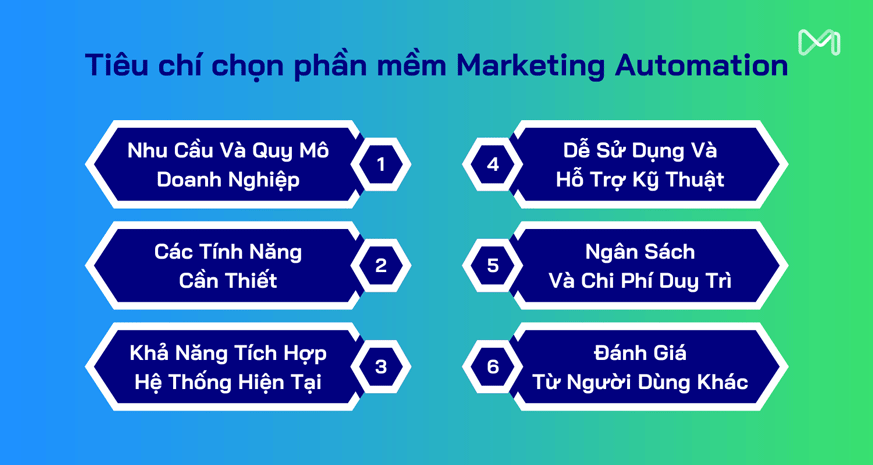 Tiêu chí chọn phần mềm Marketing Automation

Nhu Cầu Và Quy Mô Doanh Nghiệp
1

Các Tính Năng Cần Thiết
2

Khả Năng Tích Hợp Hệ Thống Hiện Tại
3

4
Dễ Sử Dụng Và Hỗ Trợ Kỹ Thuật

5
Ngân Sách Và Chi Phí Duy Trì

6
Đánh Giá Từ Người Dùng Khác